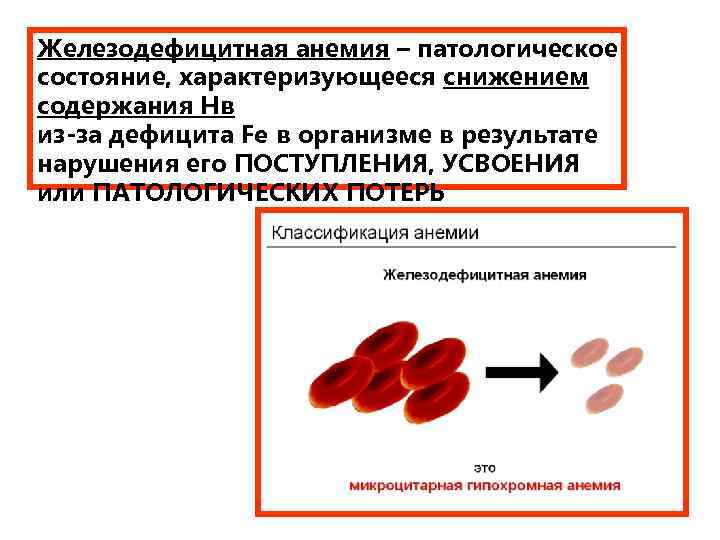 Железодефицитная анемия – патологическое состояние, характеризующееся снижением содержания Нв
из-за дефицита Fe в организме в результате нарушения его ПОСТУПЛЕНИЯ, УСВОЕНИЯ или ПАТОЛОГИЧЕСКИХ ПОТЕРЬ

Классификация анемии

Железодефицитная анемия

это
микроцитарная гипохромная анемия